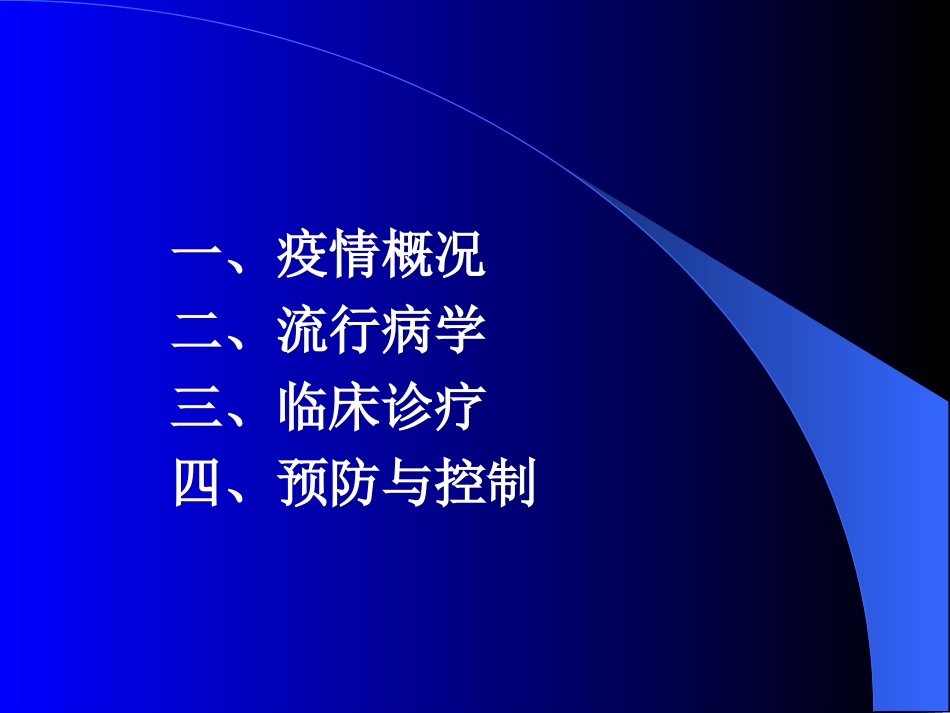 一、疫情概况
二、流行病学
三、临床诊疗
四、预防与控制